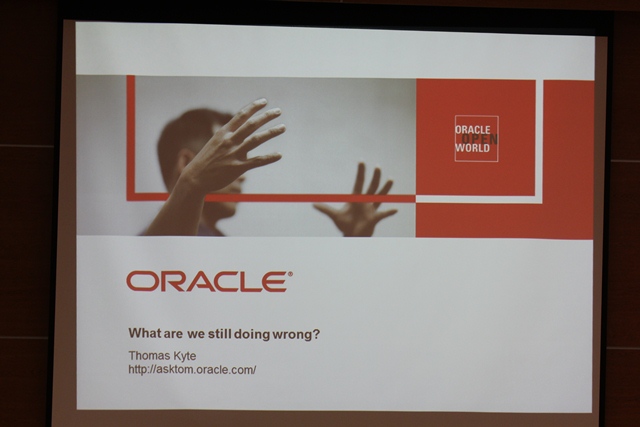 ORACLE OPEN WORLD

ORACLE®

What are we still doing wrong?

Thomas Kyte
http://asktom.oracle.com/